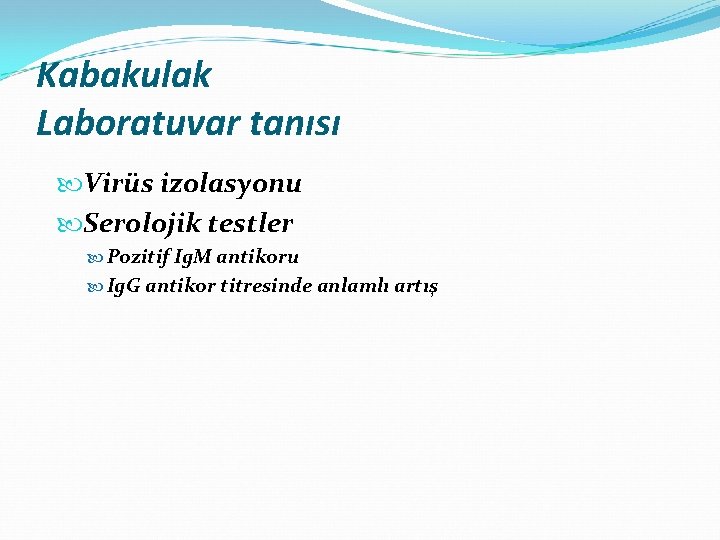 Kabakulak
Laboratuvar tanısı

Virüs izolasyonu
Serolojik testler
Pozitif IgM antikoru
IgG antikor titresinde anlamlı artış